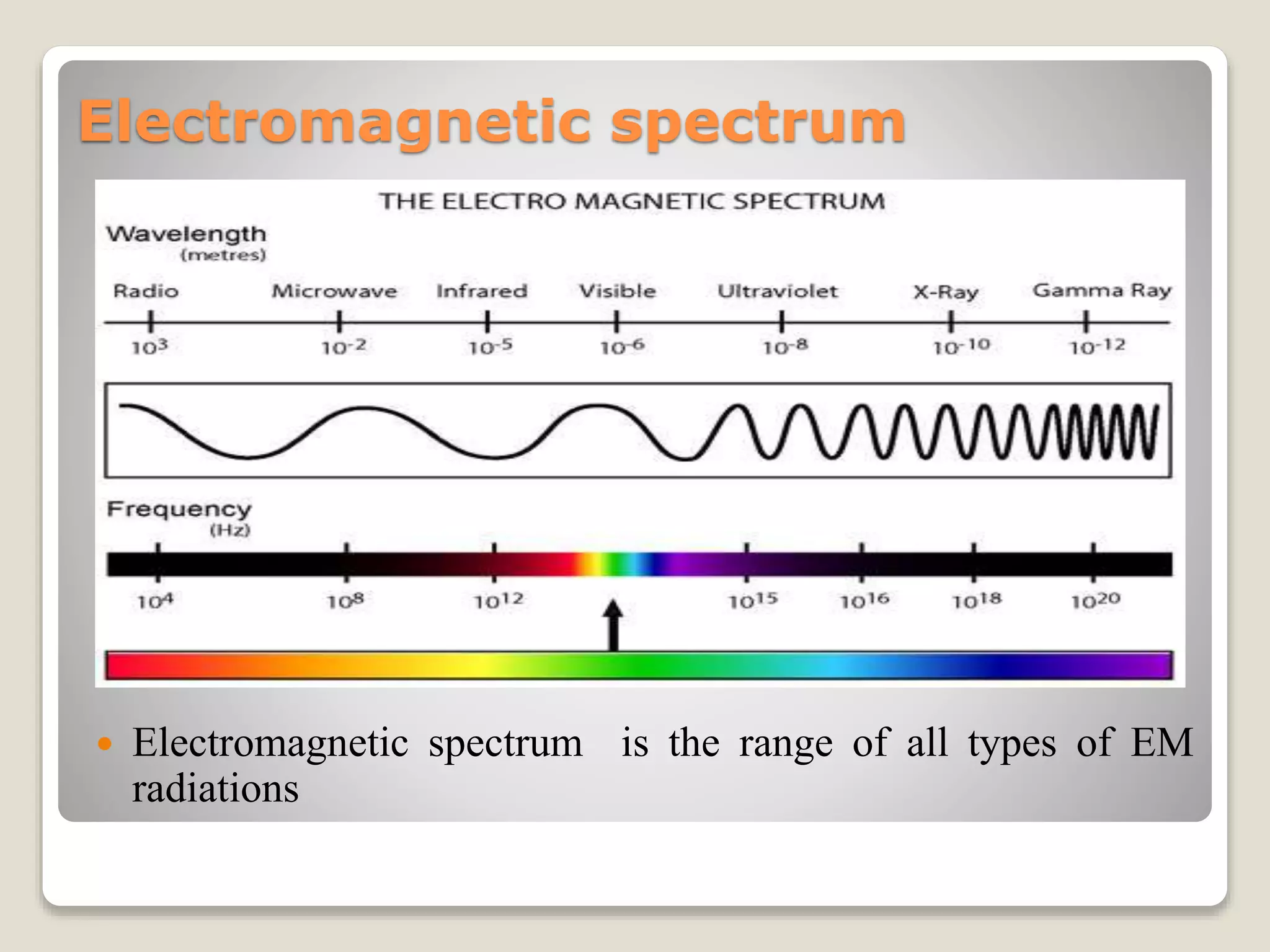 Electromagnetic spectrum

THE ELECTRO MAGNETIC SPECTRUM

Wavelength (metres)

Radio Microwave Infrared Visible Ultraviolet X-Ray Gamma Ray

$10^{3}$ $10^{-2}$ $10^{-5}$ $10^{-6}$ $10^{-8}$ $10^{-10}$ $10^{-12}$

Frequency (Hz)

$10^{4}$ $10^{8}$ $10^{12}$ $10^{15}$ $10^{16}$ $10^{18}$ $10^{20}$

Electromagnetic spectrum is the range of all types of EM radiations